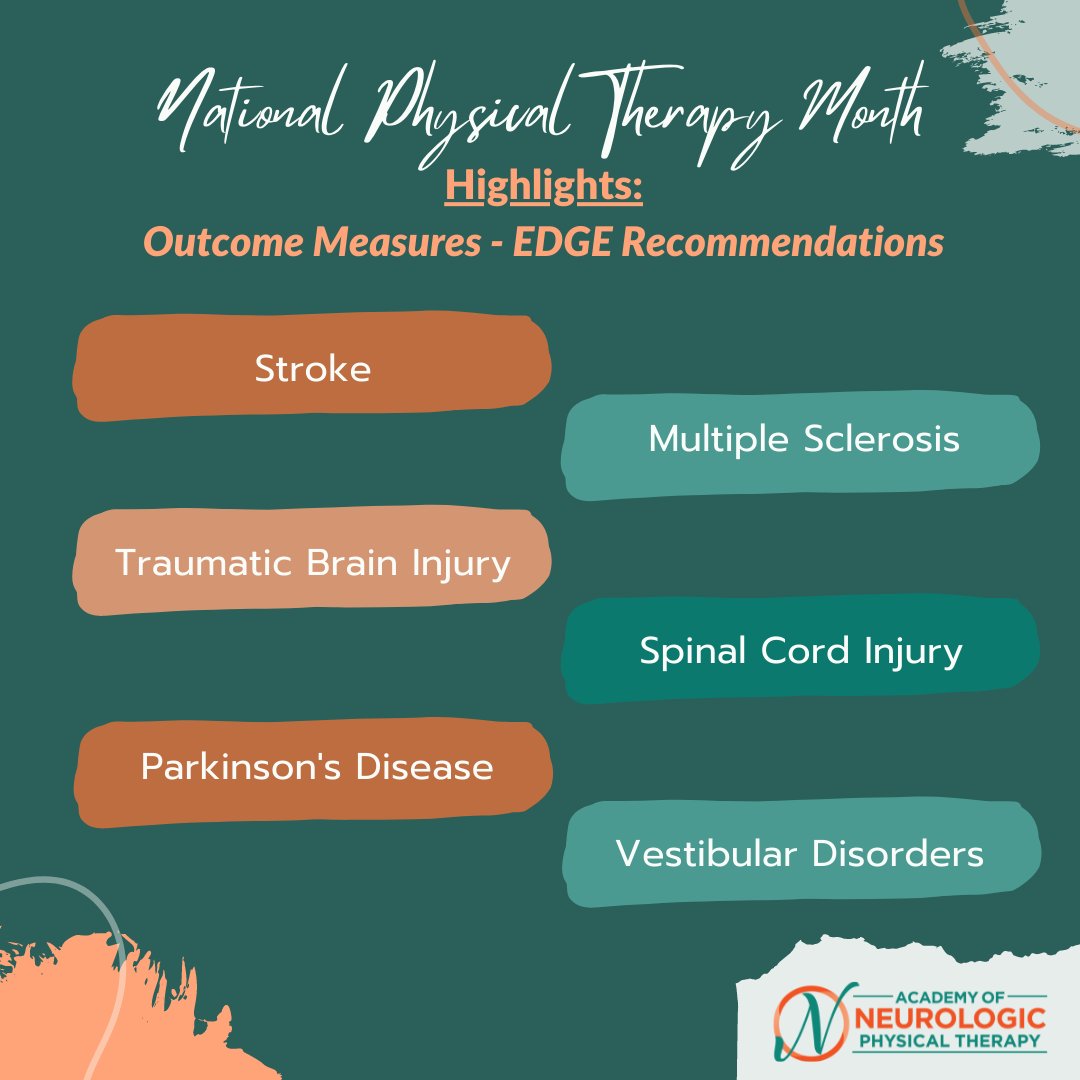 National Physical Therapy Month
Highlights:
Outcome Measures - EDGE Recommendations

Stroke

Multiple Sclerosis

Traumatic Brain Injury

Spinal Cord Injury

Parkinson's Disease

Vestibular Disorders

N ACADEMY OF NEUROLOGIC PHYSICAL THERAPY